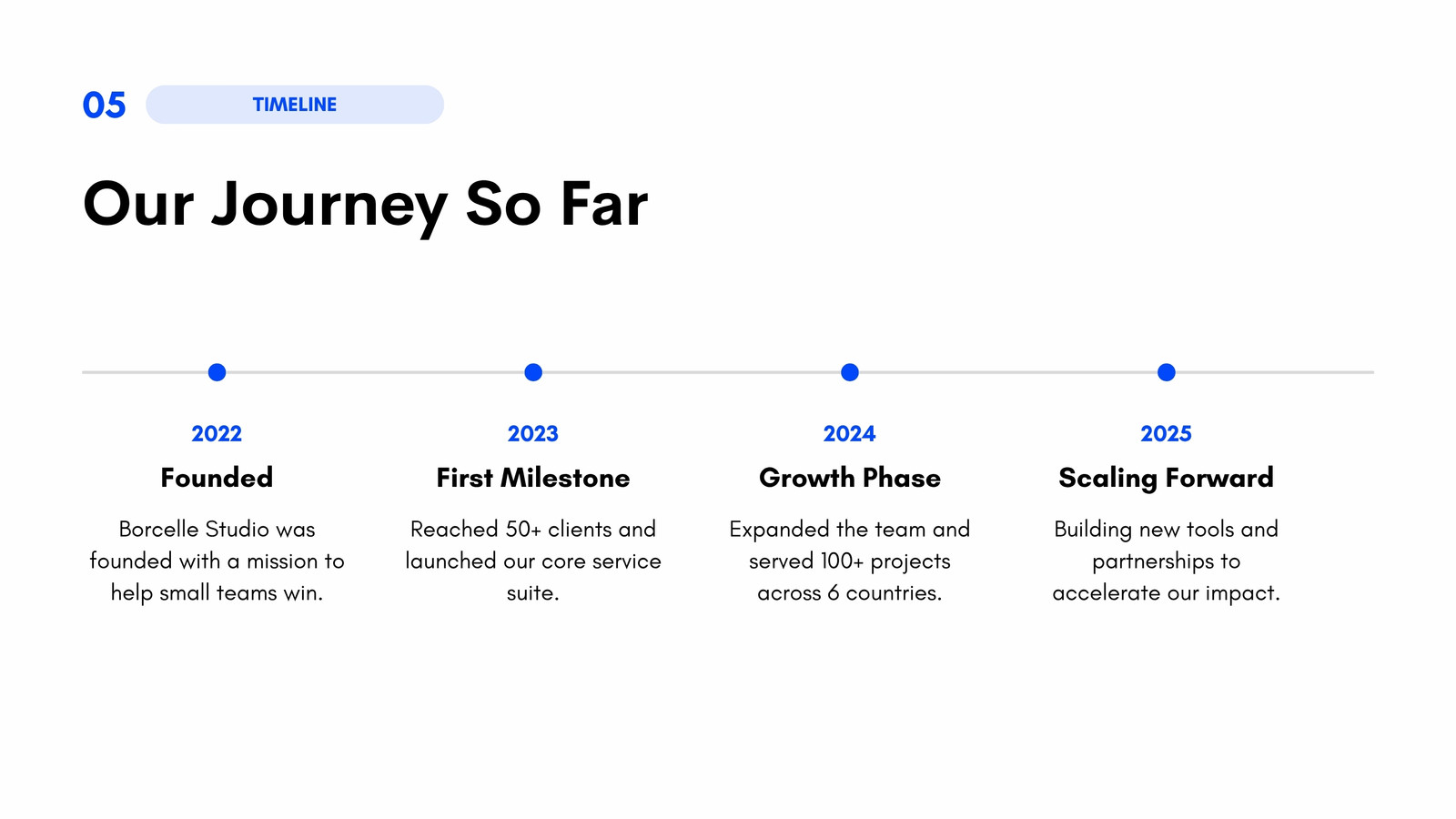 05 TIMELINE

Our Journey So Far

2022
Founded
Borcelle Studio was founded with a mission to help small teams win.

2023
First Milestone
Reached 50+ clients and launched our core service suite.

2024
Growth Phase
Expanded the team and served 100+ projects across 6 countries.

2025
Scaling Forward
Building new tools and partnerships to accelerate our impact.